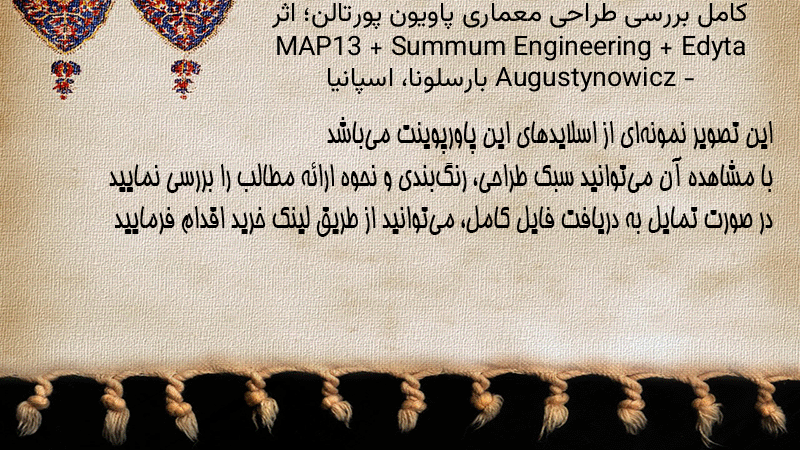 کامل بررسی طراحی معماری پاویون پورتالن؛ اثر
MAP13 + Summum Engineering + Edyta Augustynowicz - بارسلونا، اسپانیا

این تصویر نمونه‌ای از اسلایدهای این پاورپوینت می‌باشد
با مشاهده آن می‌توانید سبک طراحی، رنگ‌بندی و نحوه ارائه مطالب را بررسی نمایید
در صورت تمایل به دریافت فایل کامل، می‌توانید از طریق لینک خرید اقدام فرمایید